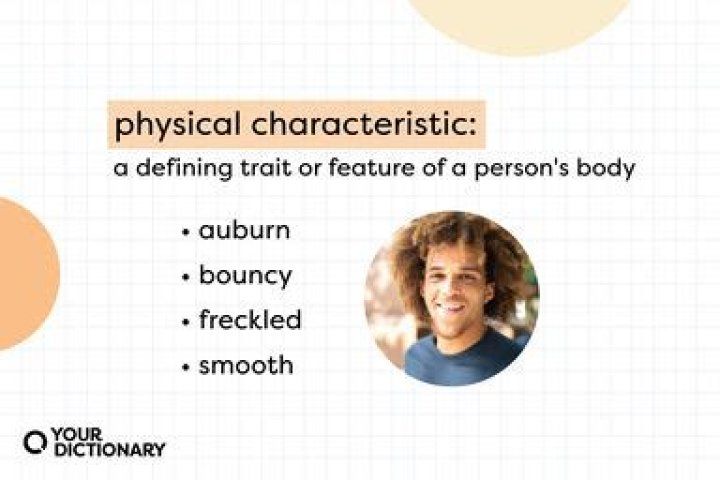 physical characteristic:
a defining trait or feature of a person's body

• auburn
• bouncy
• freckled
• smooth

YOUR DICTIONARY